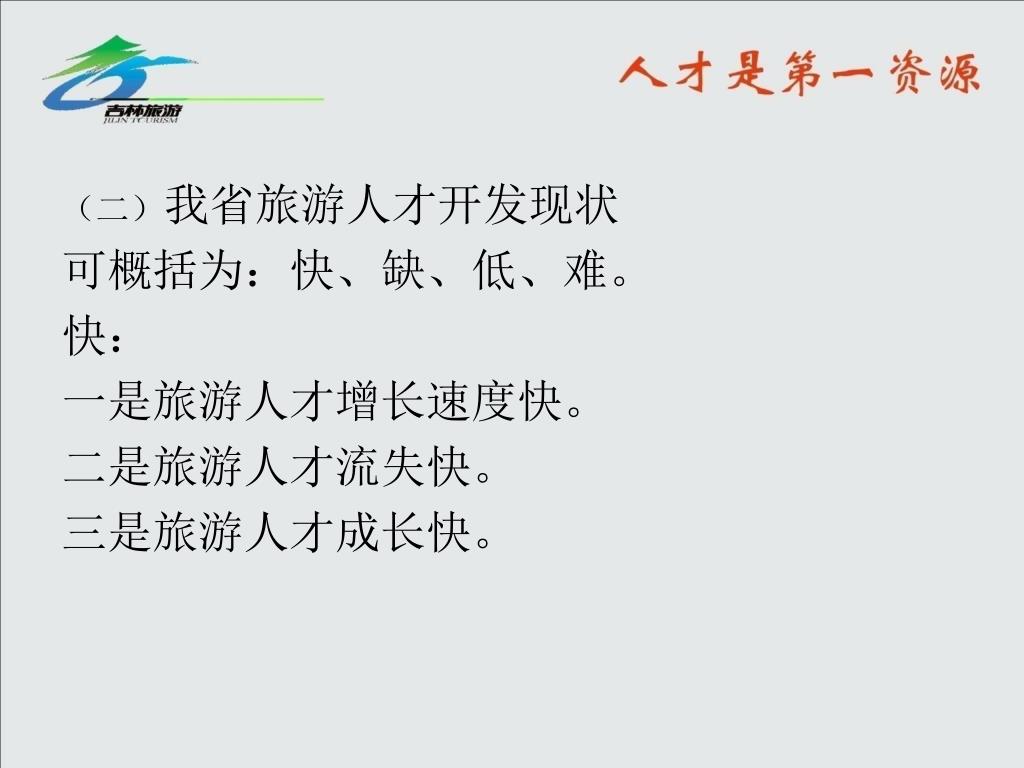 吉林旅游
JILIN TOURISM

人才是第一资源

（二）我省旅游人才开发现状
可概括为：快、缺、低、难。
快：
一是旅游人才增长速度快。
二是旅游人才流失快。
三是旅游人才成长快。